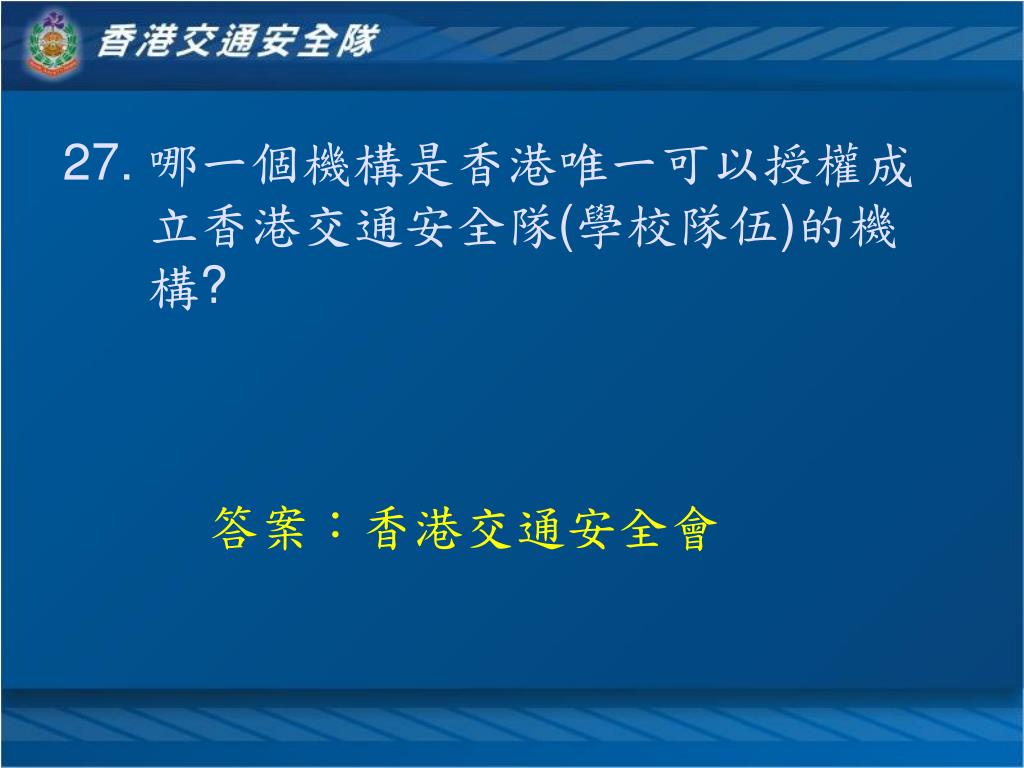 香港交通安全隊

27. 哪一個機構是香港唯一可以授權成立香港交通安全隊(學校隊伍)的機構?

答案：香港交通安全會